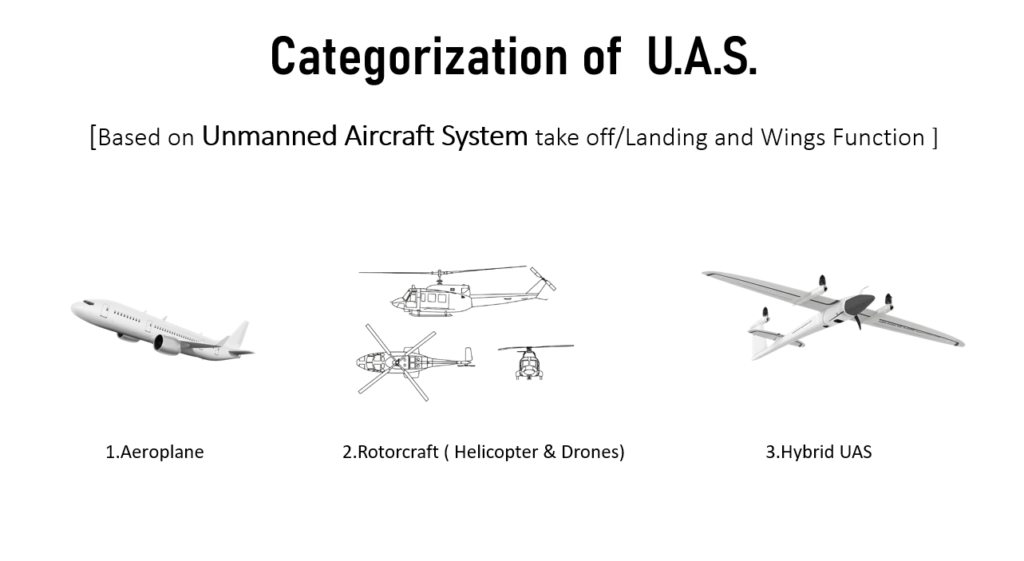 Categorization of U.A.S.

[Based on Unmanned Aircraft System take off/Landing and Wings Function ]

1.Aeroplane

2.Rotorcraft ( Helicopter & Drones)

3.Hybrid UAS